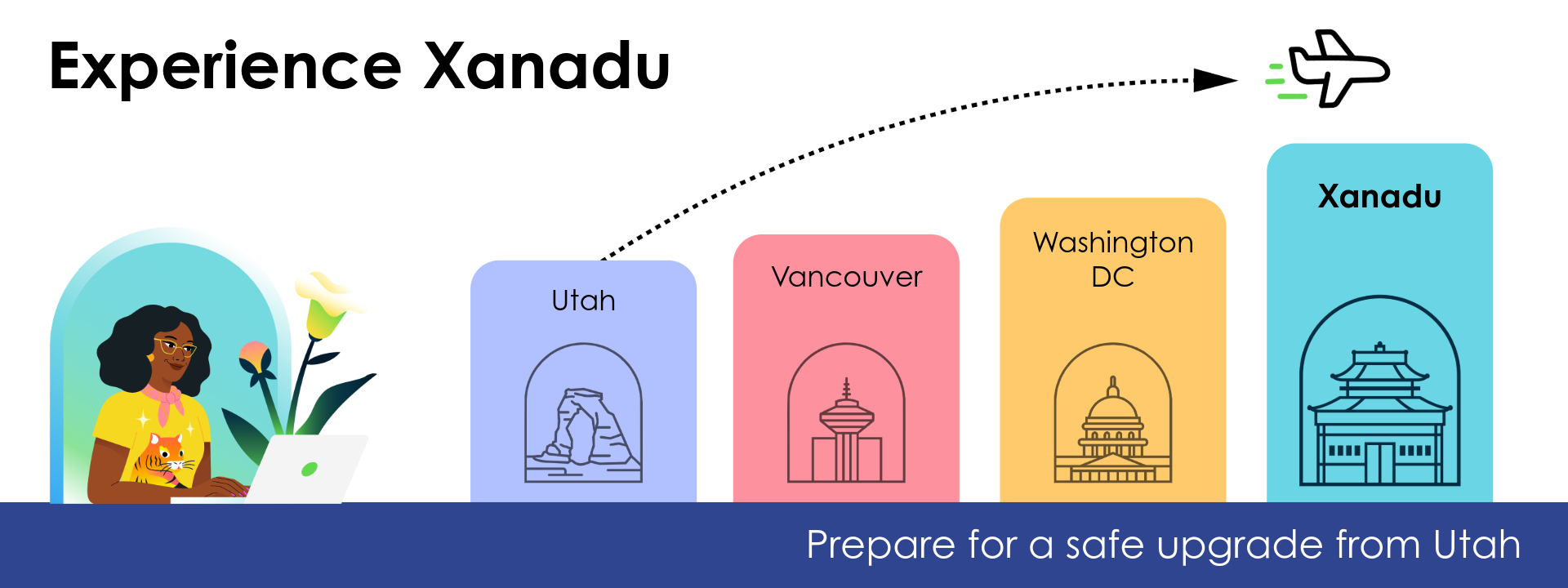 Experience Xanadu

Utah

Vancouver

Washington DC

Xanadu

Prepare for a safe upgrade from Utah